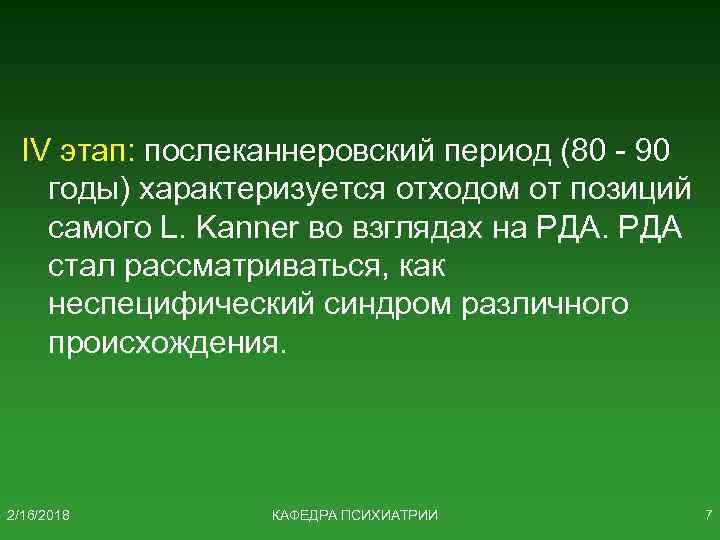 IV этап: послеканнеровский период (80 - 90 годы) характеризуется отходом от позиций самого L. Kanner во взглядах на РДА. РДА стал рассматриваться, как неспецифический синдром различного происхождения.

2/16/2018

КАФЕДРА ПСИХИАТРИИ

7